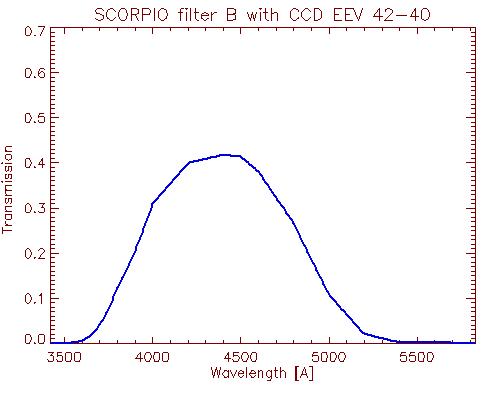 SCORPIO filter B with CCD EEV 42-40

0.7
0.6
0.5
0.4
0.3
0.2
0.1
0.0

Transmission

3500
4000
4500
5000
5500

Wavelength [A]